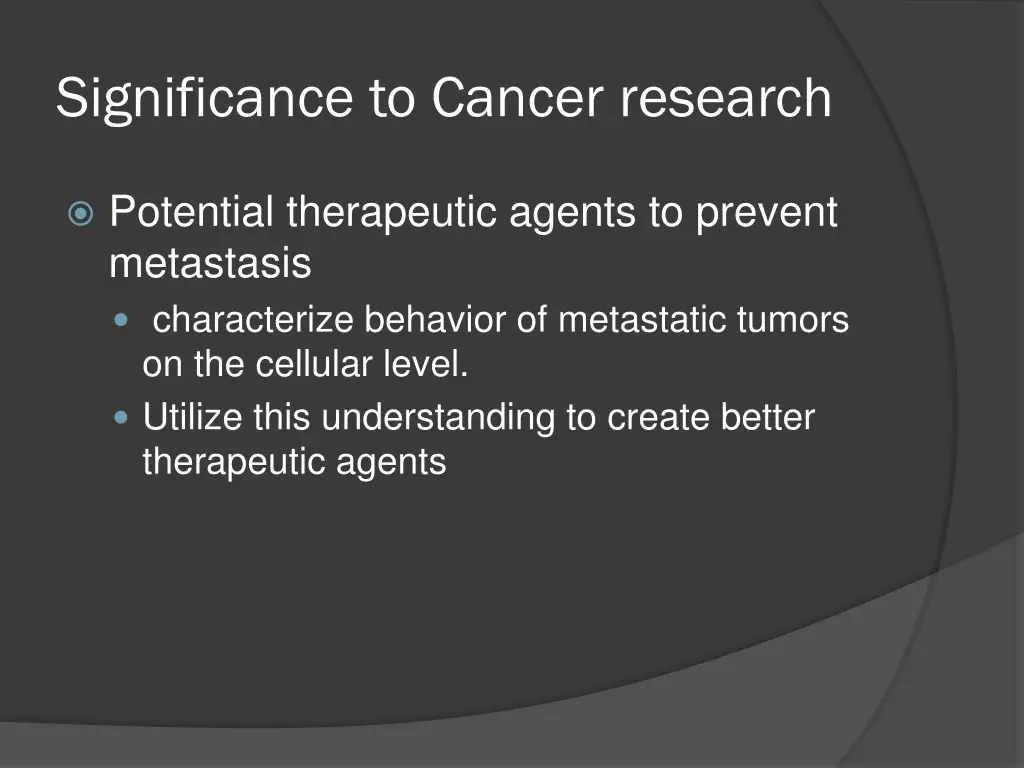 Significance to Cancer research

Potential therapeutic agents to prevent metastasis

characterize behavior of metastatic tumors on the cellular level.

Utilize this understanding to create better therapeutic agents